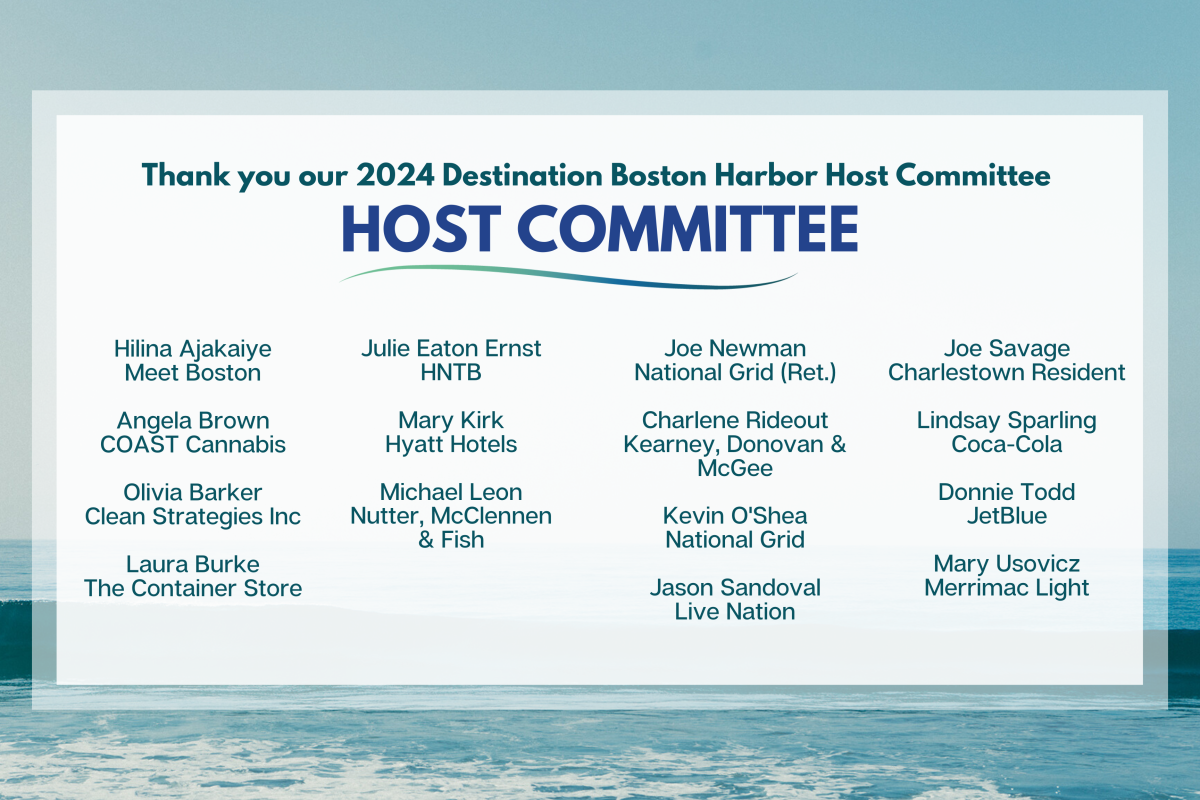 Thank you our 2024 Destination Boston Harbor Host Committee

HOST COMMITTEE

Hilina Ajakaiye
Meet Boston

Angela Brown
COAST Cannabis

Olivia Barker
Clean Strategies Inc

Laura Burke
The Container Store

Julie Eaton Ernst
HNTB

Mary Kirk
Hyatt Hotels

Michael Leon
Nutter, McClennen & Fish

Joe Newman
National Grid (Ret.)

Charlene Rideout
Kearney, Donovan & McGee

Kevin O'Shea
National Grid

Jason Sandoval
Live Nation

Joe Savage
Charlestown Resident

Lindsay Sparling
Coca-Cola

Donnie Todd
JetBlue

Mary Usovicz
Merrimac Light